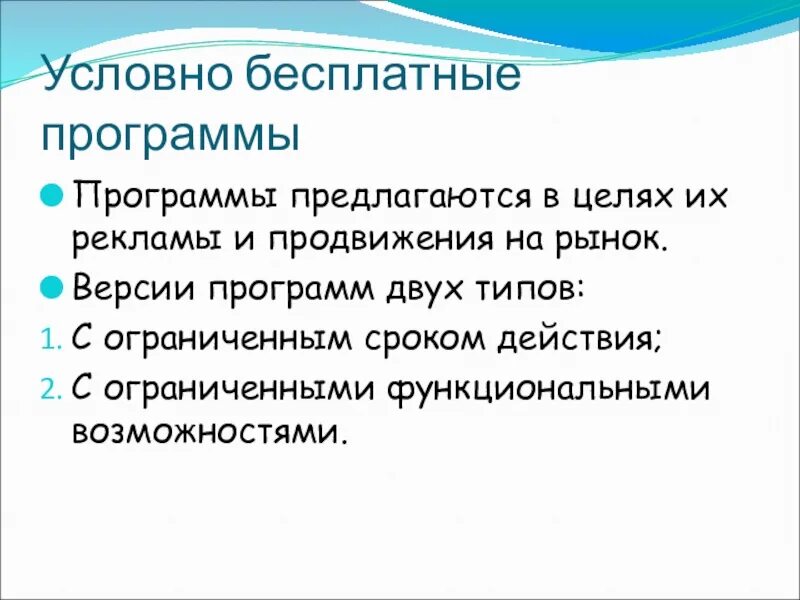 Условно бесплатные программы

Программы предлагаются в целях их рекламы и продвижения на рынок.

Версии программ двух типов:

1. С ограниченным сроком действия;
2. С ограниченными функциональными возможностями.